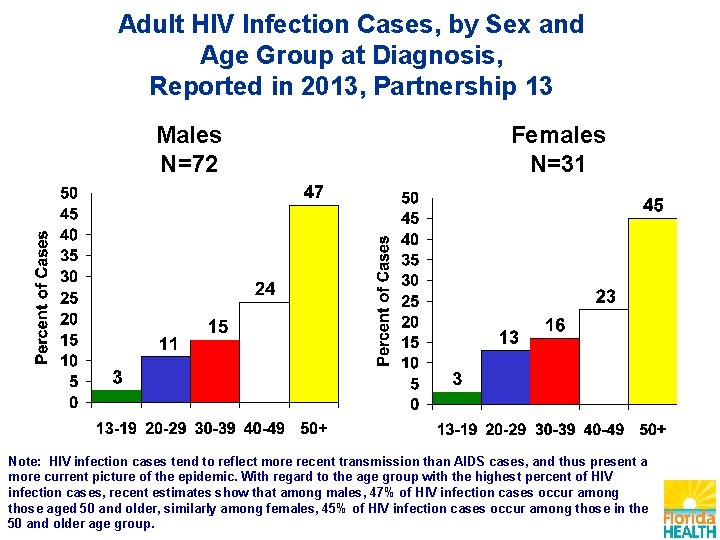 Adult HIV Infection Cases, by Sex and Age Group at Diagnosis, Reported in 2013, Partnership 13

Males
N=72

Percent of Cases
50
45
40
35
30
25
20
15
10
5
0

3
11
15
24
47

13-19 20-29 30-39 40-49 50+

Females
N=31

Percent of Cases
50
45
40
35
30
25
20
15
10
5
0

3
13
16
23
45

13-19 20-29 30-39 40-49 50+

Note: HIV infection cases tend to reflect more recent transmission than AIDS cases, and thus present a more current picture of the epidemic. With regard to the age group with the highest percent of HIV infection cases, recent estimates show that among males, 47% of HIV infection cases occur among those aged 50 and older, similarly among females, 45% of HIV infection cases occur among those in the 50 and older age group.

Florida HEALTH